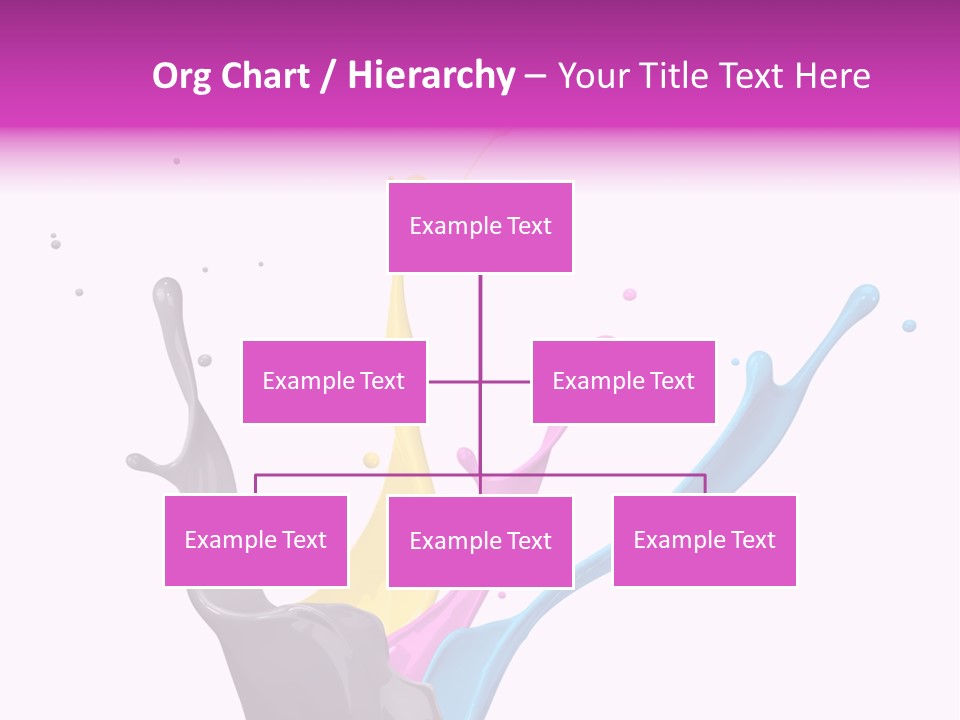 Org Chart / Hierarchy – Your Title Text Here

Example Text

Example Text

Example Text

Example Text

Example Text

Example Text